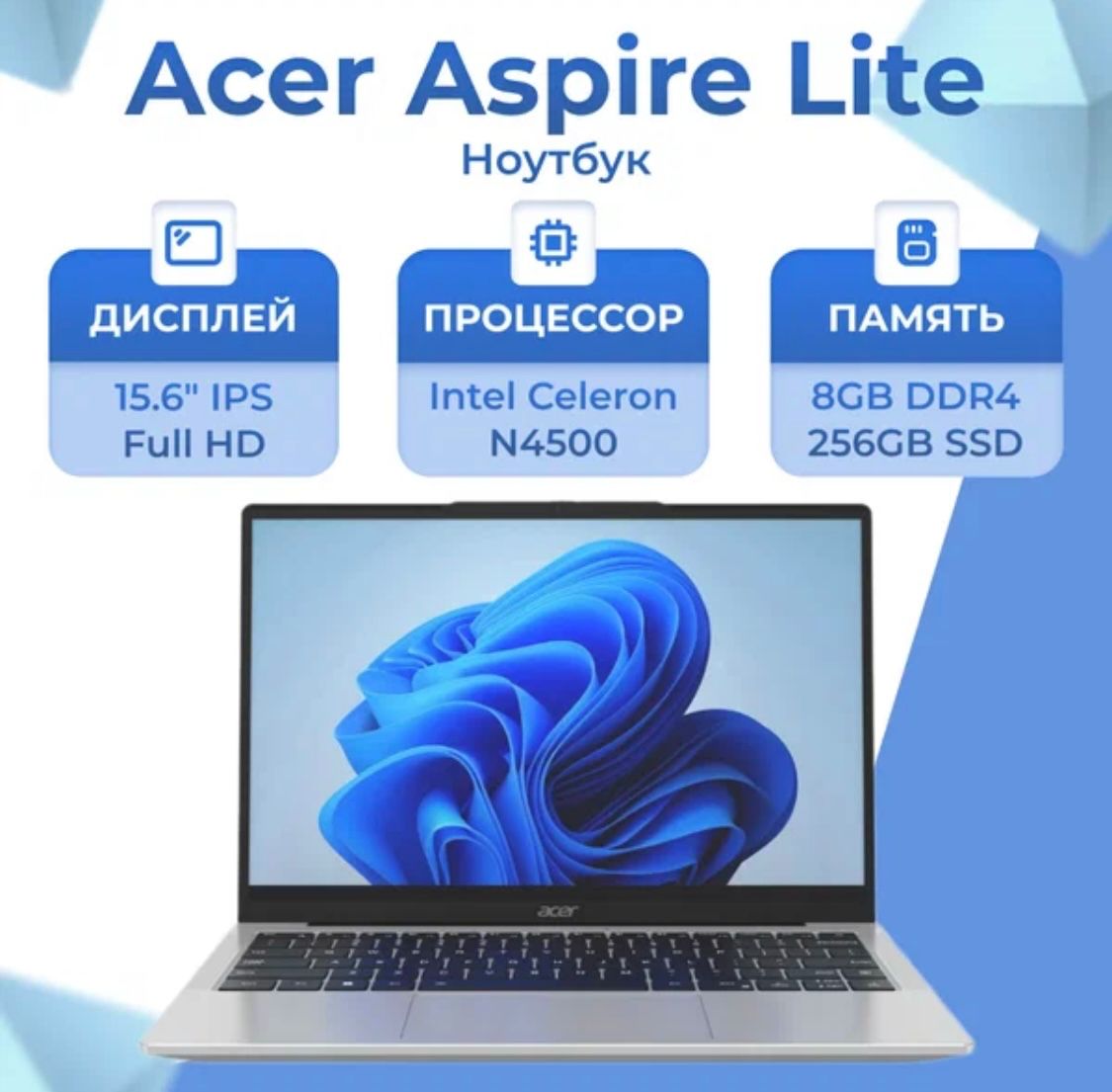 Acer Aspire Lite
Ноутбук

ДИСПЛЕЙ
15.6" IPS
Full HD

ПРОЦЕССОР
Intel Celeron
N4500

ПАМЯТЬ
8GB DDR4
256GB SSD

acer